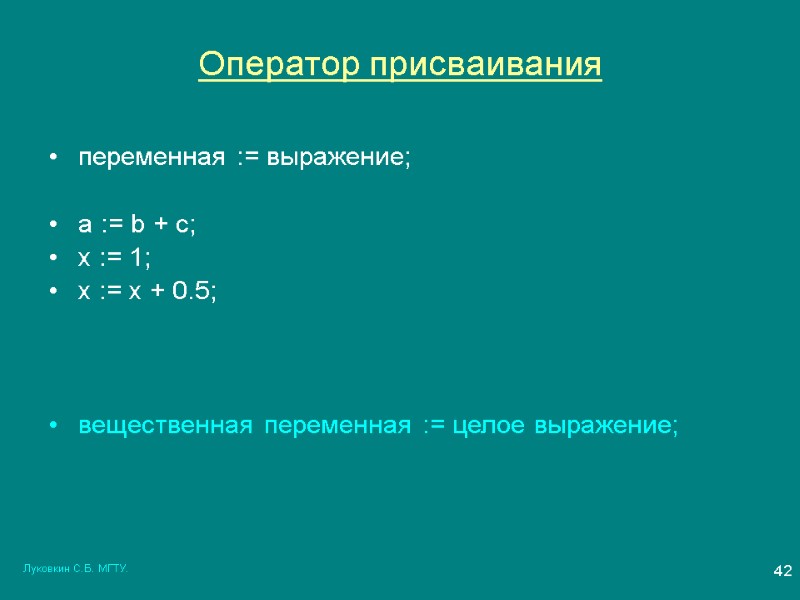 Оператор присваивания

• переменная := выражение;

• a := b + c;
• x := 1;
• x := x + 0.5;

• вещественная переменная := целое выражение;

Луковкин С.Б. МГТУ.

42